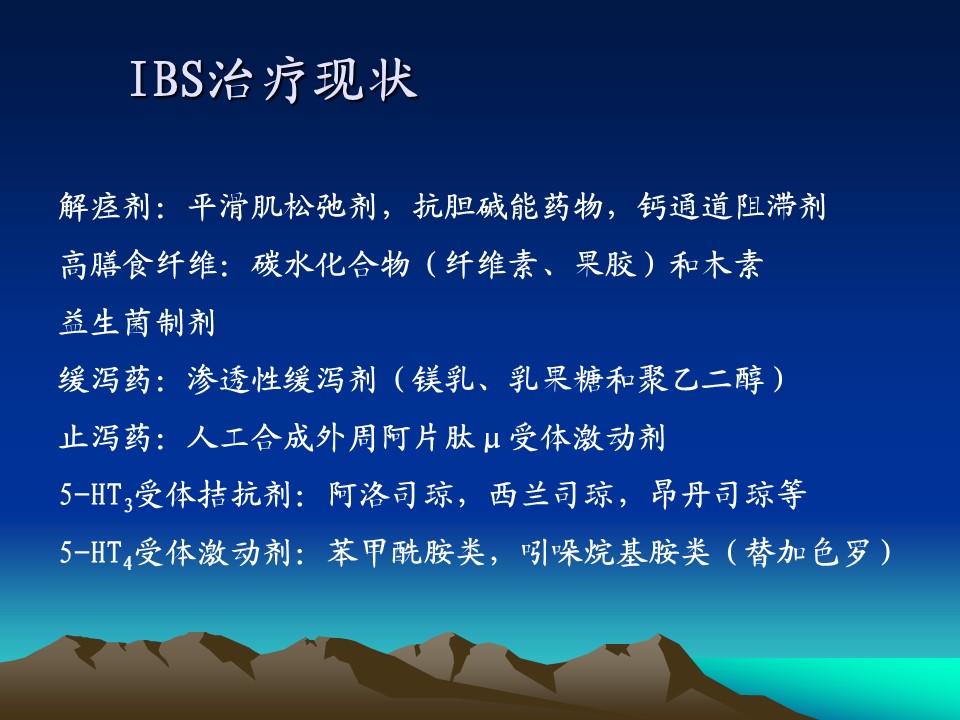 IBS治疗现状

解痉剂：平滑肌松弛剂，抗胆碱能药物，钙通道阻滞剂

高膳食纤维：碳水化合物（纤维素、果胶）和木素

益生菌制剂

缓泻药：渗透性缓泻剂（镁乳、乳果糖和聚乙二醇）

止泻药：人工合成外周阿片肽μ受体激动剂

5-HT$_3$受体拮抗剂：阿洛司琼，西兰司琼，昂丹司琼等

5-HT$_4$受体激动剂：苯甲酰胺类，吲哚烷基胺类（替加色罗）